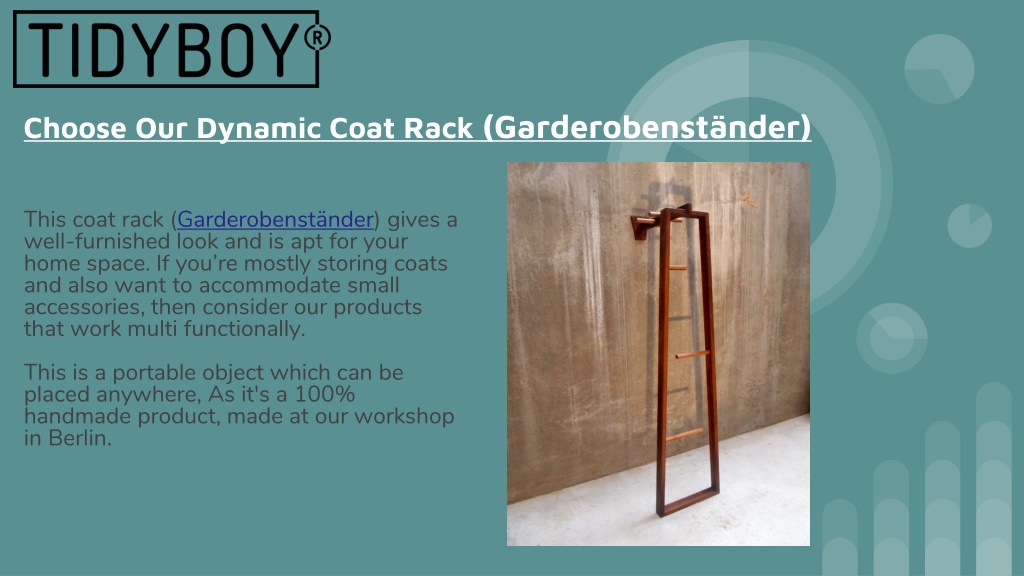 TIDYBOY®

Choose Our Dynamic Coat Rack (Garderobenständer)

This coat rack (Garderobenständer) gives a well-furnished look and is apt for your home space. If you're mostly storing coats and also want to accommodate small accessories, then consider our products that work multi functionally.

This is a portable object which can be placed anywhere, As it's a 100% handmade product, made at our workshop in Berlin.